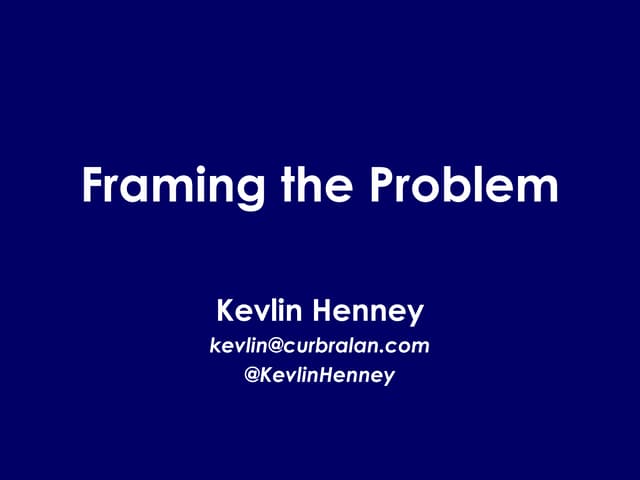 Framing the Problem

Kevlin Henney
kevlin@curbralan.com
@KevlinHenney